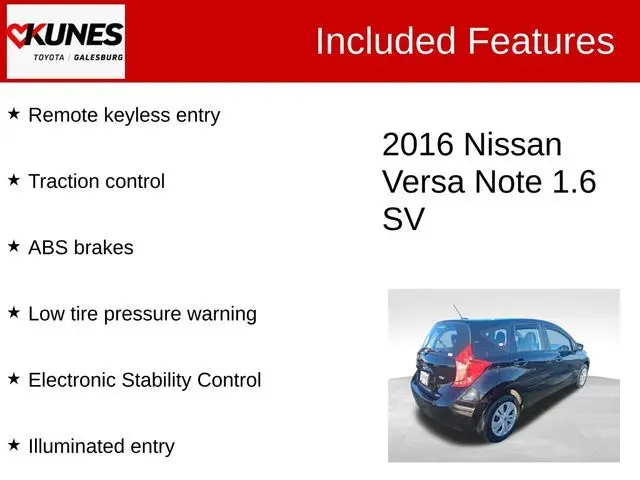 KUNES
TOYOTA | GALESBURG

Included Features

★ Remote keyless entry

★ Traction control

★ ABS brakes

★ Low tire pressure warning

★ Electronic Stability Control

★ Illuminated entry

2016 Nissan Versa Note 1.6 SV